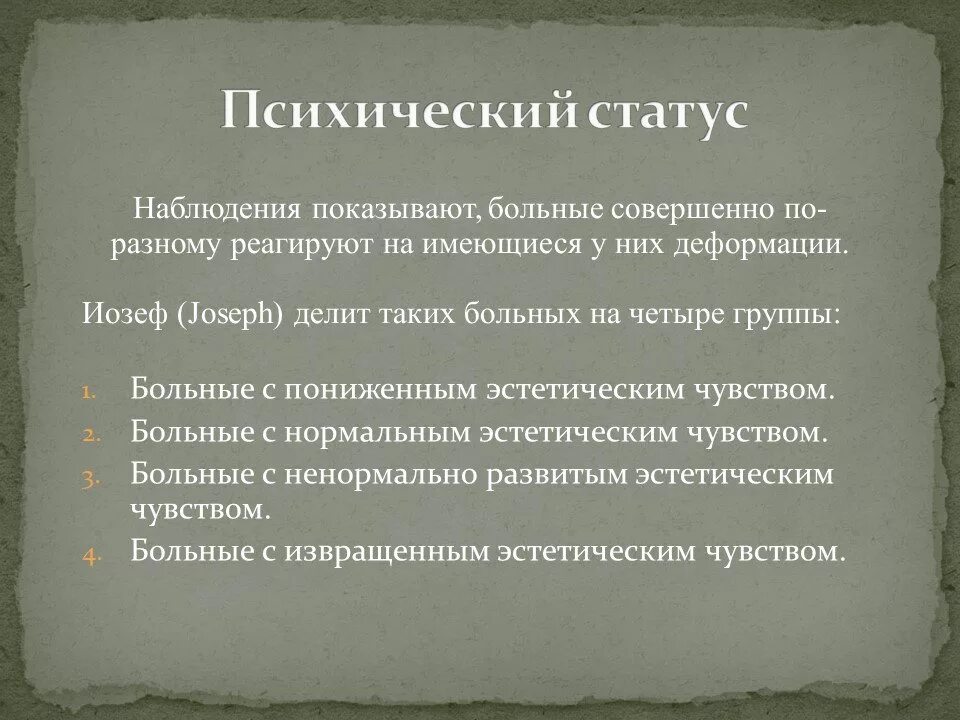 Психический статус

Наблюдения показывают, больные совершенно по-разному реагируют на имеющиеся у них деформации.

Иозеф (Joseph) делит таких больных на четыре группы:

1. Больные с пониженным эстетическим чувством.
2. Больные с нормальным эстетическим чувством.
3. Больные с ненормально развитым эстетическим чувством.
4. Больные с извращенным эстетическим чувством.